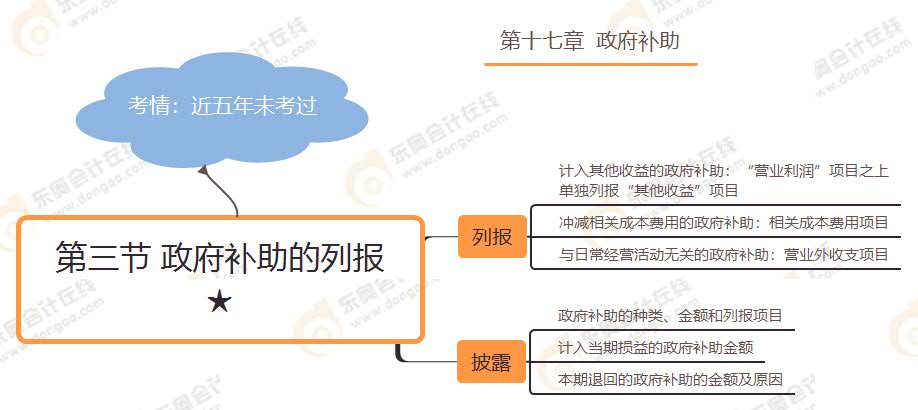 第十七章 政府补助

考情：近五年未考过

第三节 政府补助的列报 ★

列报

计入其他收益的政府补助："营业利润"项目之上单独列报"其他收益"项目

冲减相关成本费用的政府补助：相关成本费用项目

与日常经营活动无关的政府补助：营业外收支项目

披露

政府补助的种类、金额和列报项目

计入当期损益的政府补助金额

本期退回的政府补助的金额及原因

东奥会计在线 www.dongao.com